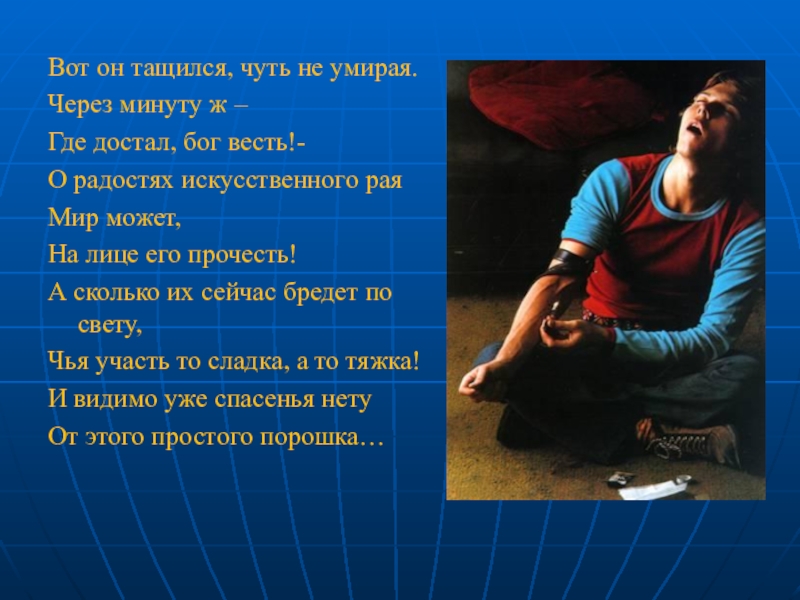 Вот он тащился, чуть не умирая.
Через минуту ж –
Где достал, бог весть!-
О радостях искусственного рая
Мир может,
На лице его прочесть!
А сколько их сейчас бредет по свету,
Чья участь то сладка, а то тяжка!
И видимо уже спасенья нету
От этого простого порошка…